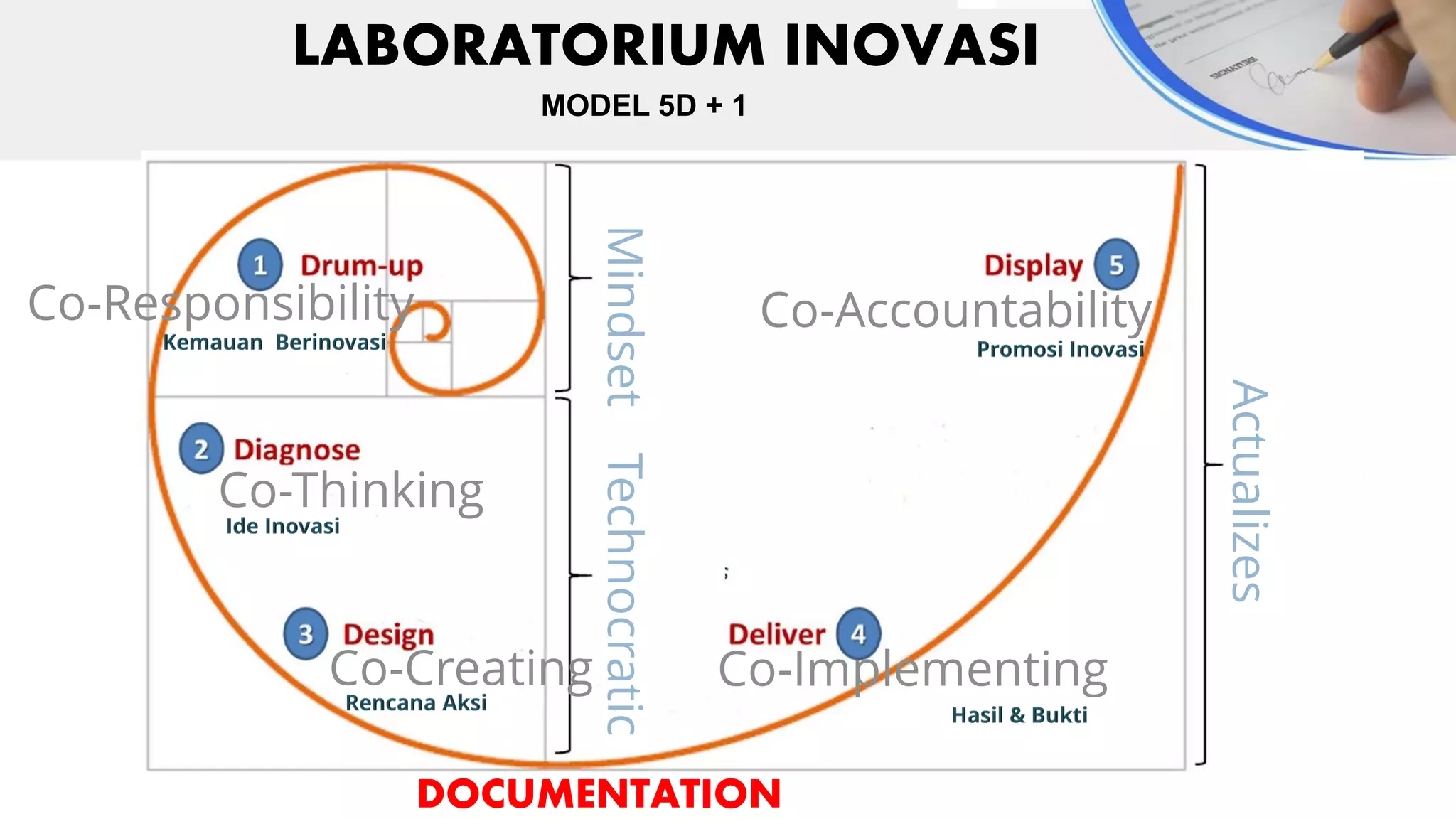 LABORATORIUM INOVASI

MODEL 5D + 1

SIGNATURE

1 Drum-up
Co-Responsibility
Kemauan Berinovasi

2 Diagnose
Co-Thinking
Ide Inovasi

3 Design
Co-Creating
Rencana Aksi

Mindset

Technocratic

Display 5
Co-Accountability
Promosi Inovasi

Deliver 4
Co-Implementing
Hasil & Bukti

Actualizes

DOCUMENTATION